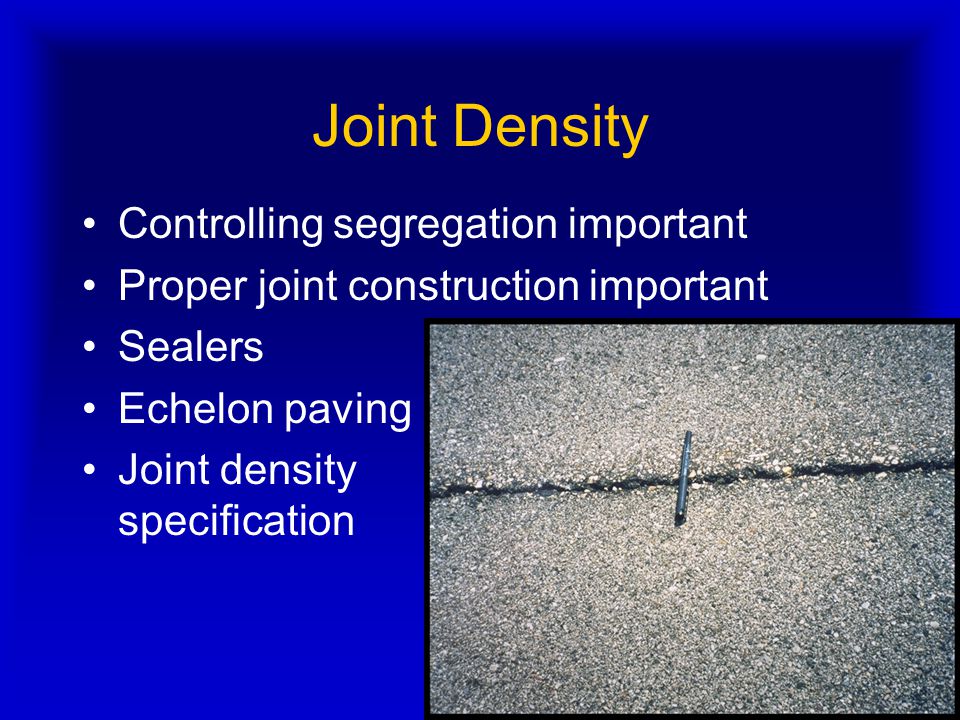 Joint Density

• Controlling segregation important
• Proper joint construction important
• Sealers
• Echelon paving
• Joint density specification